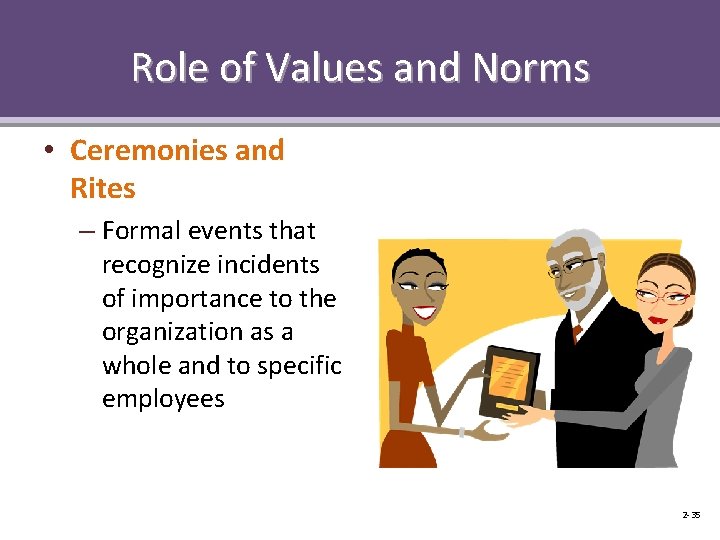 Role of Values and Norms

• Ceremonies and Rites

– Formal events that recognize incidents of importance to the organization as a whole and to specific employees

2-35